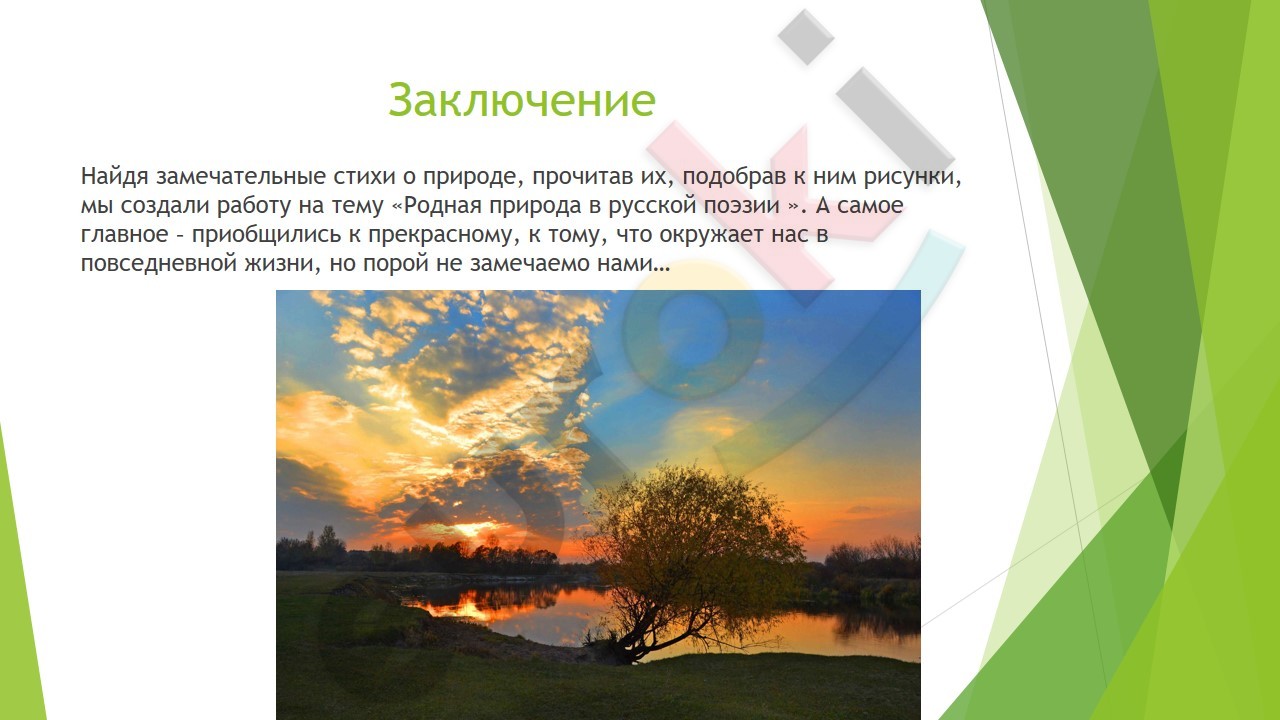 Заключение

Найдя замечательные стихи о природе, прочитав их, подобрав к ним рисунки, мы создали работу на тему «Родная природа в русской поэзии ». А самое главное – приобщились к прекрасному, к тому, что окружает нас в повседневной жизни, но порой не замечаемо нами…